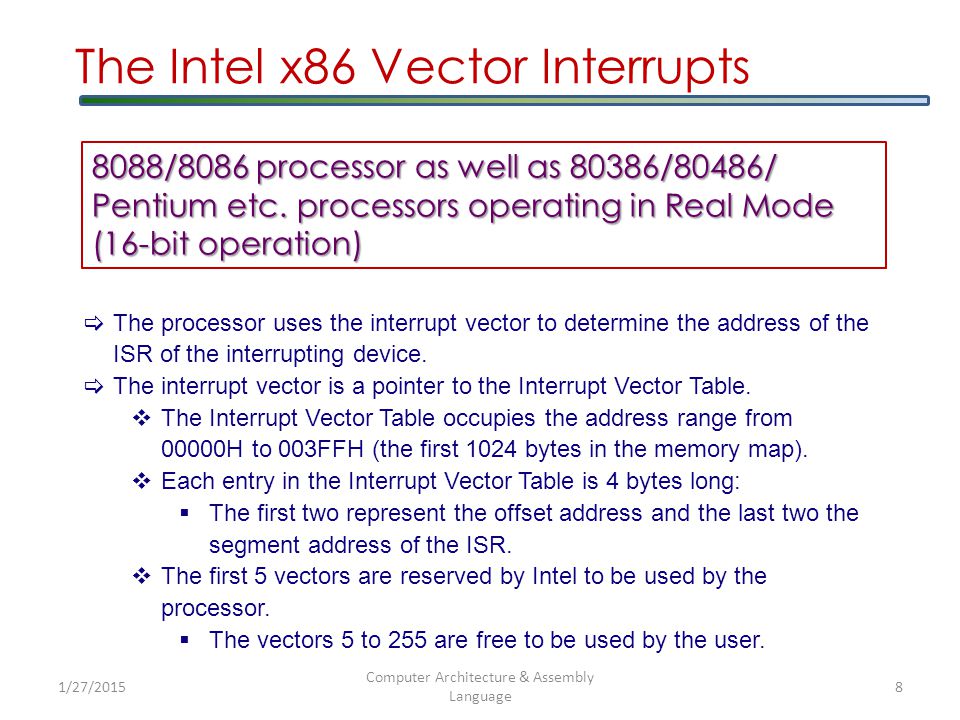 The Intel x86 Vector Interrupts

8088/8086 processor as well as 80386/80486/ Pentium etc. processors operating in Real Mode (16-bit operation)

⇨ The processor uses the interrupt vector to determine the address of the ISR of the interrupting device.
⇨ The interrupt vector is a pointer to the Interrupt Vector Table.
❖ The Interrupt Vector Table occupies the address range from 00000H to 003FFH (the first 1024 bytes in the memory map).
❖ Each entry in the Interrupt Vector Table is 4 bytes long:
▪ The first two represent the offset address and the last two the segment address of the ISR.
❖ The first 5 vectors are reserved by Intel to be used by the processor.
▪ The vectors 5 to 255 are free to be used by the user.

1/27/2015

Computer Architecture & Assembly Language

8